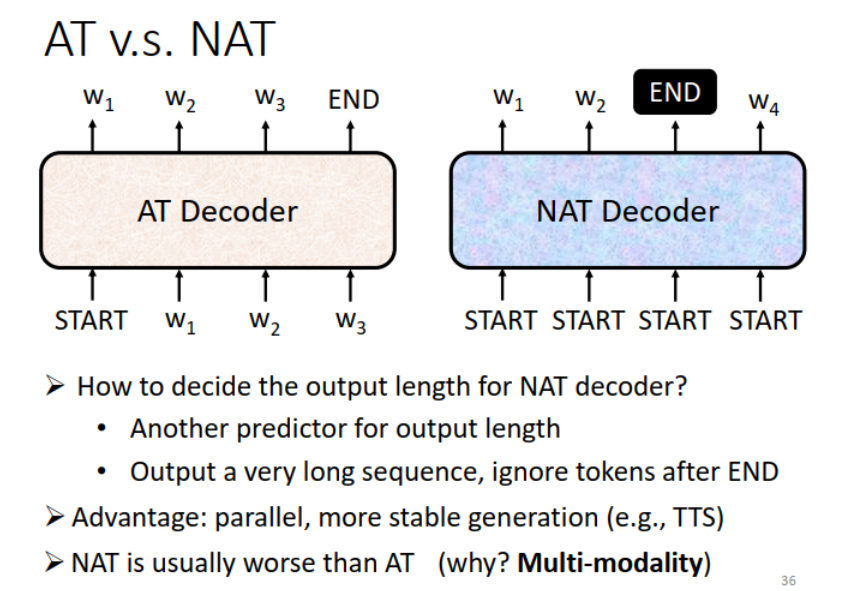 AT v.s. NAT

$w_1$ $w_2$ $w_3$ END

AT Decoder

START $w_1$ $w_2$ $w_3$

$w_1$ $w_2$ END $w_4$

NAT Decoder

START START START START

➢ How to decide the output length for NAT decoder?
• Another predictor for output length
• Output a very long sequence, ignore tokens after END

➢ Advantage: parallel, more stable generation (e.g., TTS)

➢ NAT is usually worse than AT (why? **Multi-modality**)

36